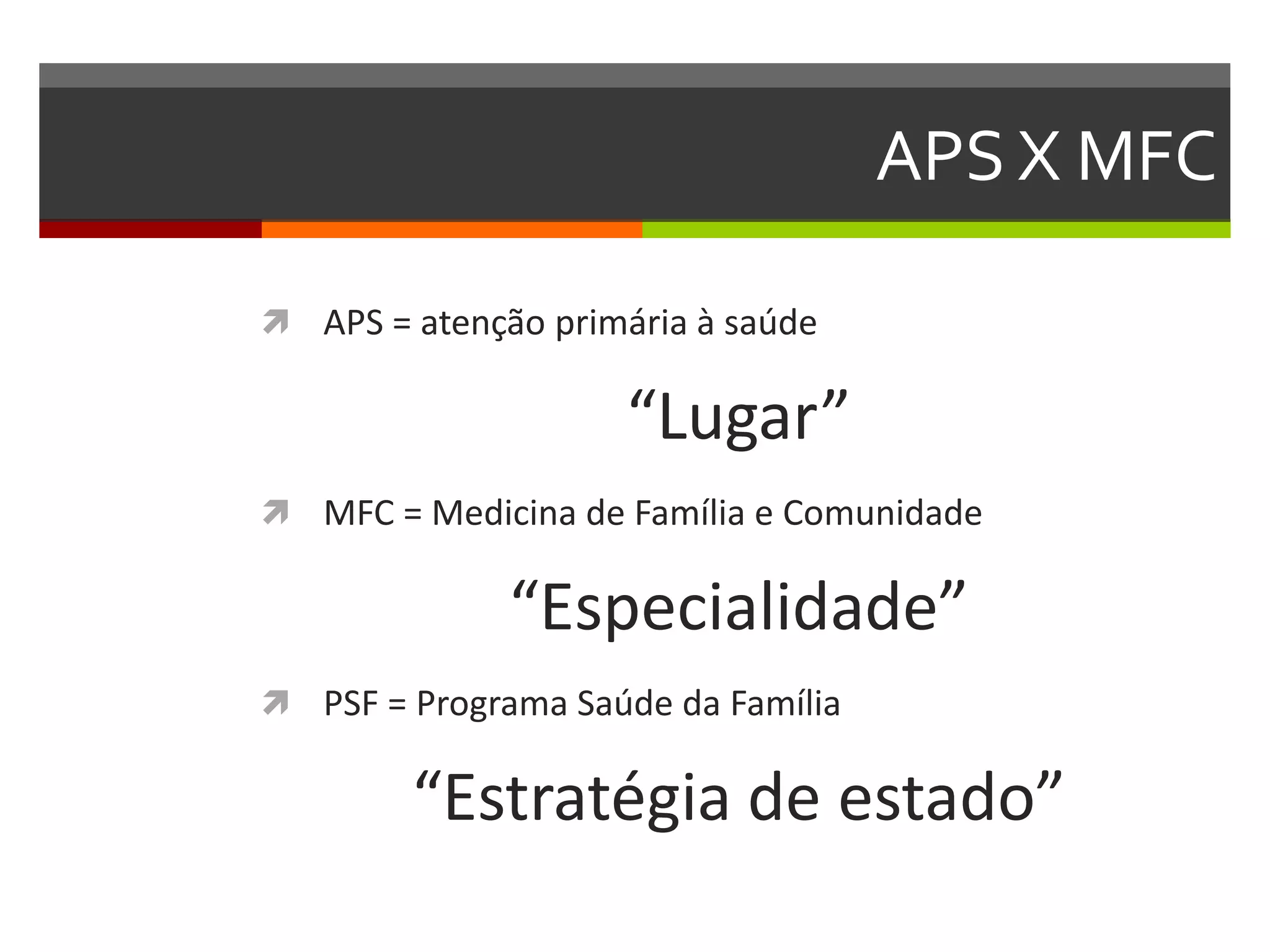 APS X MFC

APS = atenção primária à saúde

“Lugar”

MFC = Medicina de Família e Comunidade

“Especialidade”

PSF = Programa Saúde da Família

“Estratégia de estado”